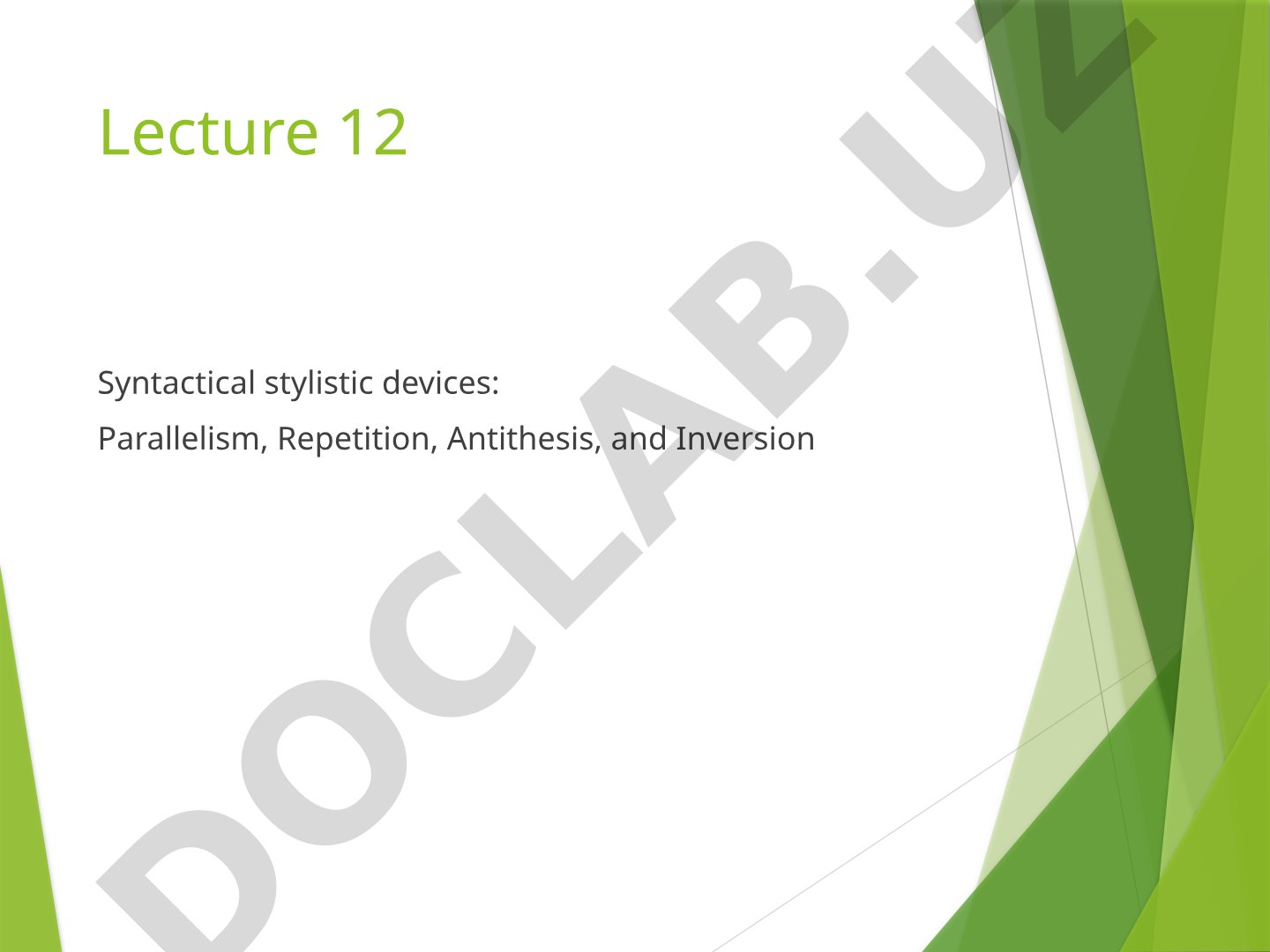 Lecture 12

Syntactical stylistic devices:

Parallelism, Repetition, Antithesis, and Inversion

DOCLAB.UZ